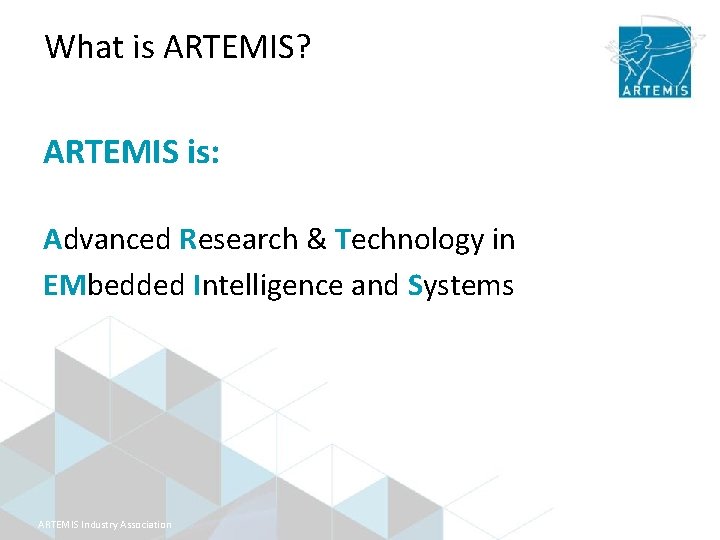 What is ARTEMIS?

ARTEMIS

ARTEMIS is:

Advanced Research & Technology in EMbedded Intelligence and Systems

ARTEMIS Industry Association